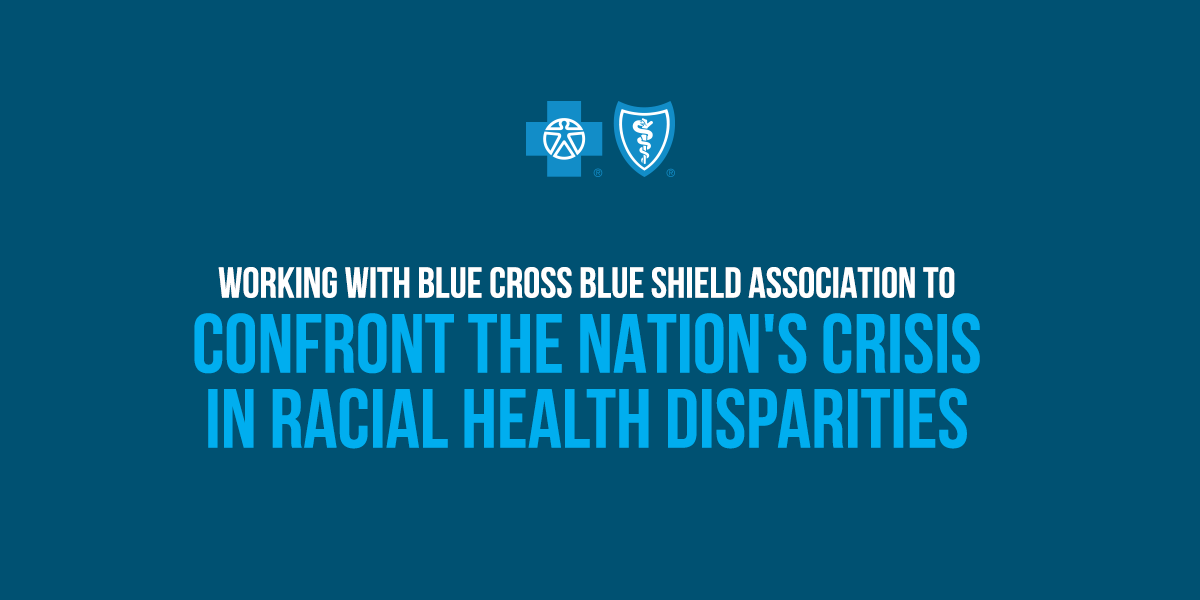 ®
®

WORKING WITH BLUE CROSS BLUE SHIELD ASSOCIATION TO
CONFRONT THE NATION'S CRISIS IN RACIAL HEALTH DISPARITIES